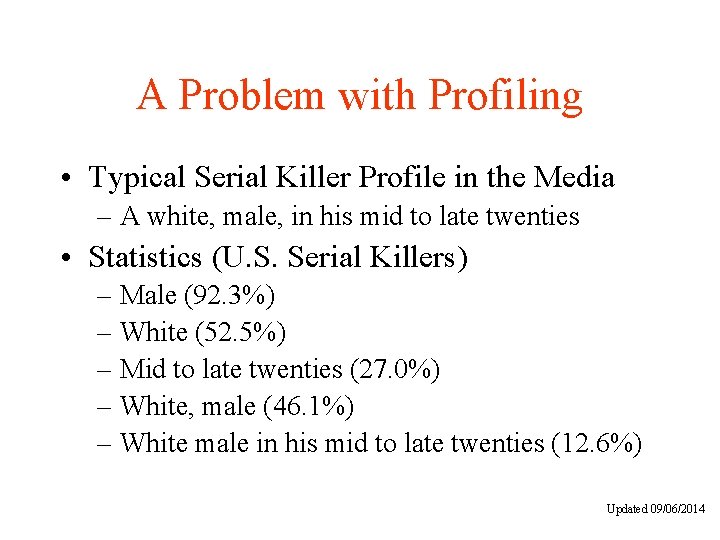 A Problem with Profiling

• Typical Serial Killer Profile in the Media
– A white, male, in his mid to late twenties
• Statistics (U.S. Serial Killers)
– Male (92.3%)
– White (52.5%)
– Mid to late twenties (27.0%)
– White, male (46.1%)
– White male in his mid to late twenties (12.6%)

Updated 09/06/2014